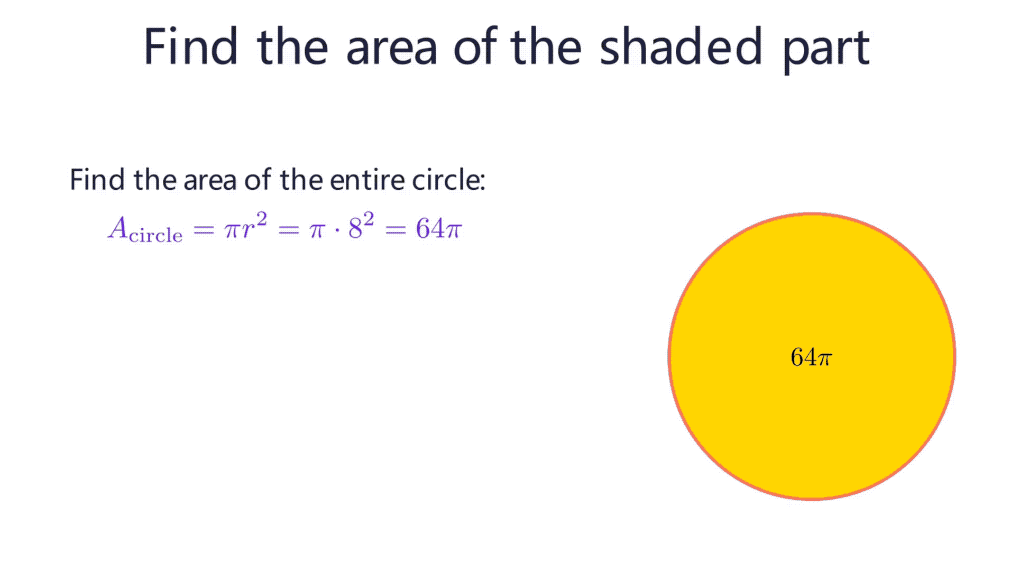 Find the area of the shaded part

Find the area of the entire circle:

$A_{\text{circle}} = \pi r^2 = \pi \cdot 8^2 = 64\pi$

$64\pi$